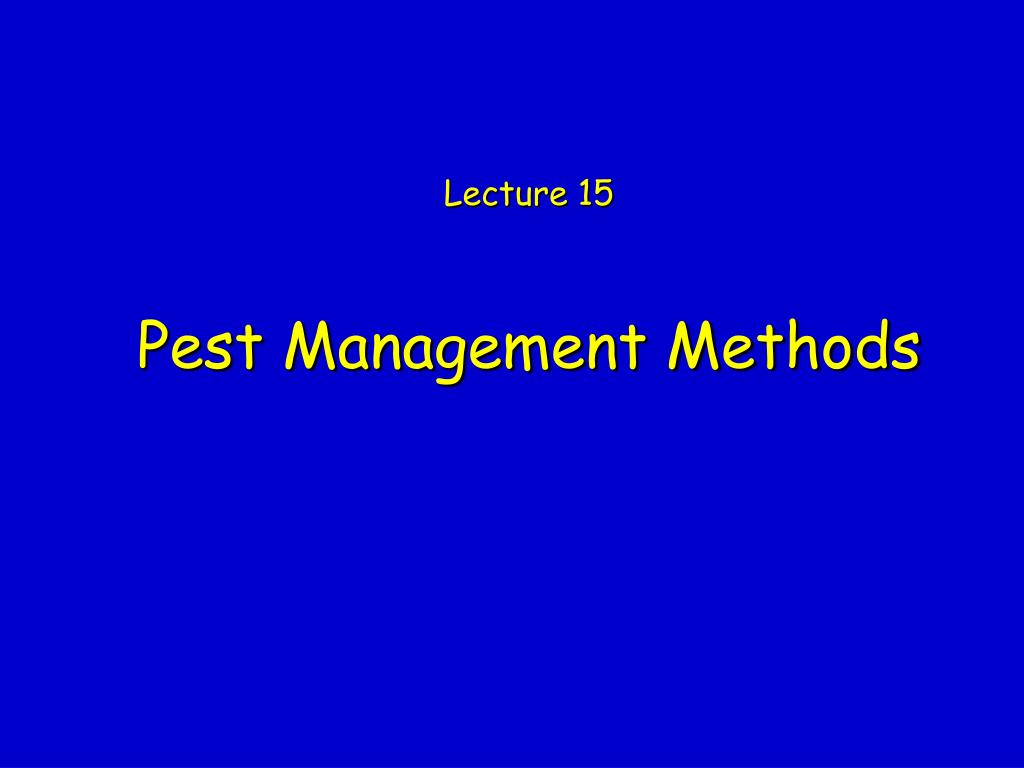 Lecture 15

Pest Management Methods